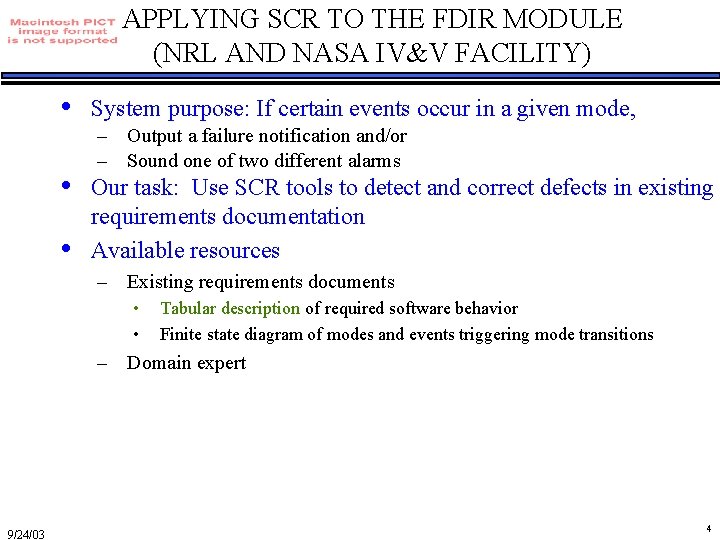 Macintosh PICT image format is not supported

APPLYING SCR TO THE FDIR MODULE
(NRL AND NASA IV&V FACILITY)

• System purpose: If certain events occur in a given mode,
– Output a failure notification and/or
– Sound one of two different alarms
• Our task: Use SCR tools to detect and correct defects in existing requirements documentation
• Available resources
– Existing requirements documents
• Tabular description of required software behavior
• Finite state diagram of modes and events triggering mode transitions
– Domain expert

9/24/03

4